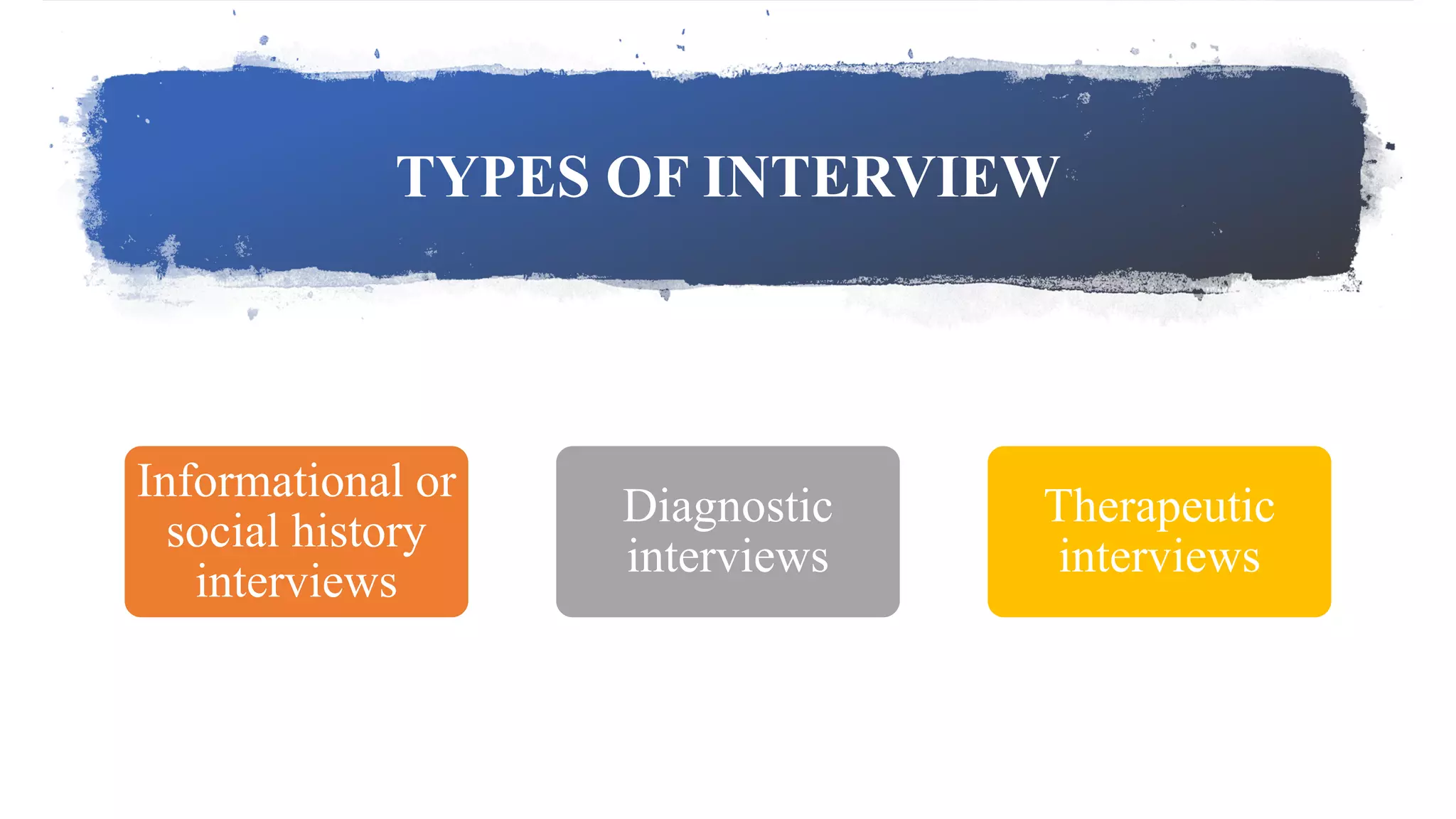 TYPES OF INTERVIEW

Informational or social history interviews

Diagnostic interviews

Therapeutic interviews